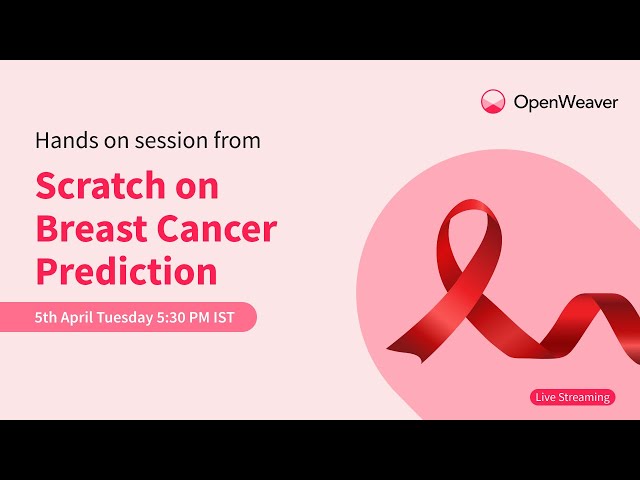 OpenWeaver

Hands on session from

Scratch on Breast Cancer Prediction

5th April Tuesday 5:30 PM IST

Live Streaming